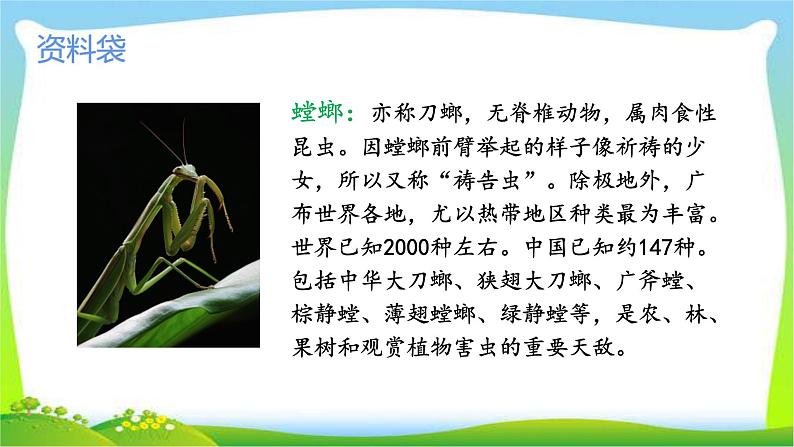 资料袋

螳螂：亦称刀螂，无脊椎动物，属肉食性昆虫。因螳螂前臂举起的样子像祈祷的少女，所以又称“祷告虫”。除极地外，广布世界各地，尤以热带地区种类最为丰富。世界已知2000种左右。中国已知约147种。包括中华大刀螂、狭翅大刀螂、广斧螳、棕静螳、薄翅螳螂、绿静螳等，是农、林、果树和观赏植物害虫的重要天敌。